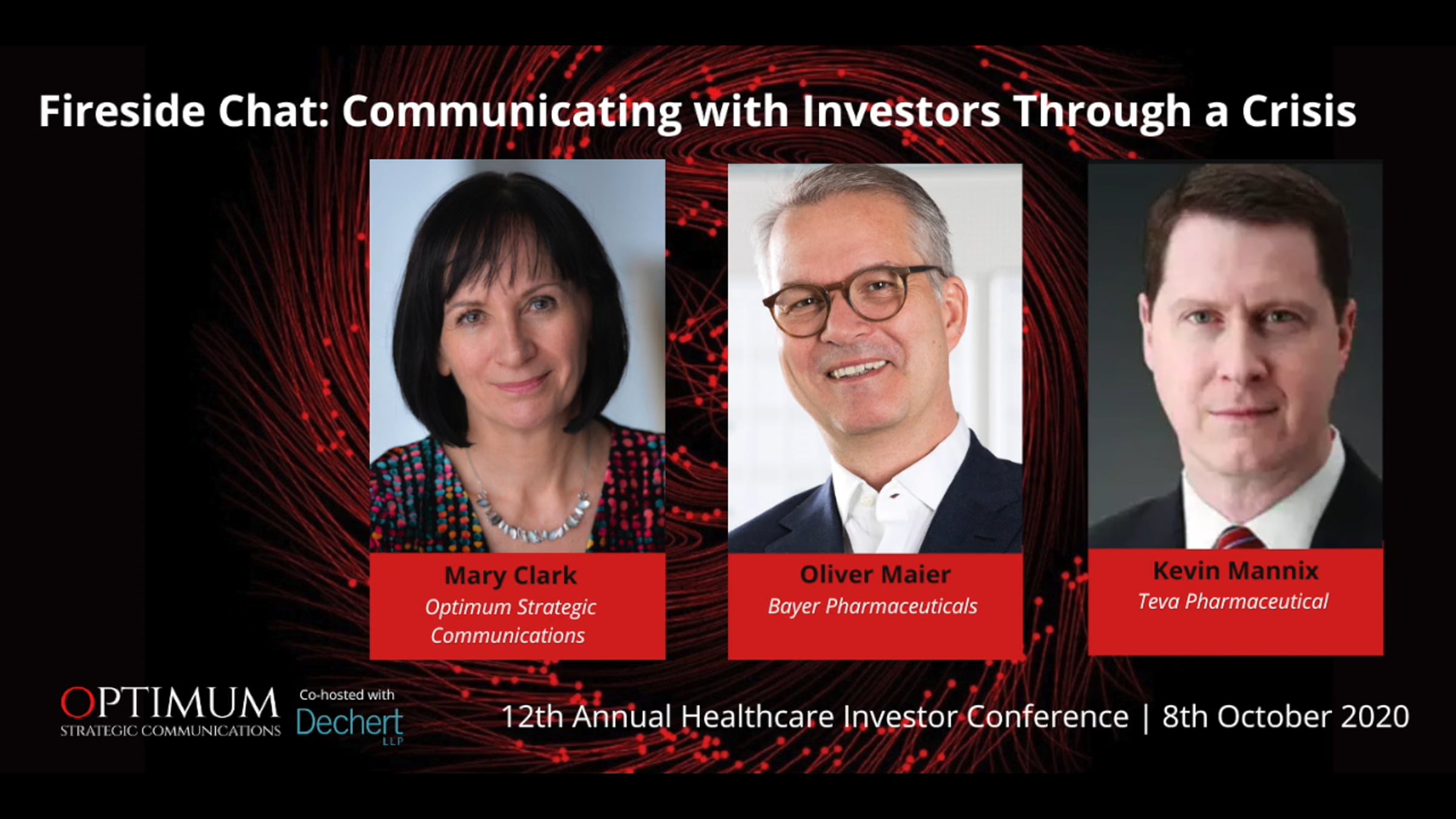 Fireside Chat: Communicating with Investors Through a Crisis

Mary Clark
Optimum Strategic Communications

Oliver Maier
Bayer Pharmaceuticals

Kevin Mannix
Teva Pharmaceutical

OPTIMUM
STRATEGIC COMMUNICATIONS

Co-hosted with
Dechert
LLP

12th Annual Healthcare Investor Conference | 8th October 2020